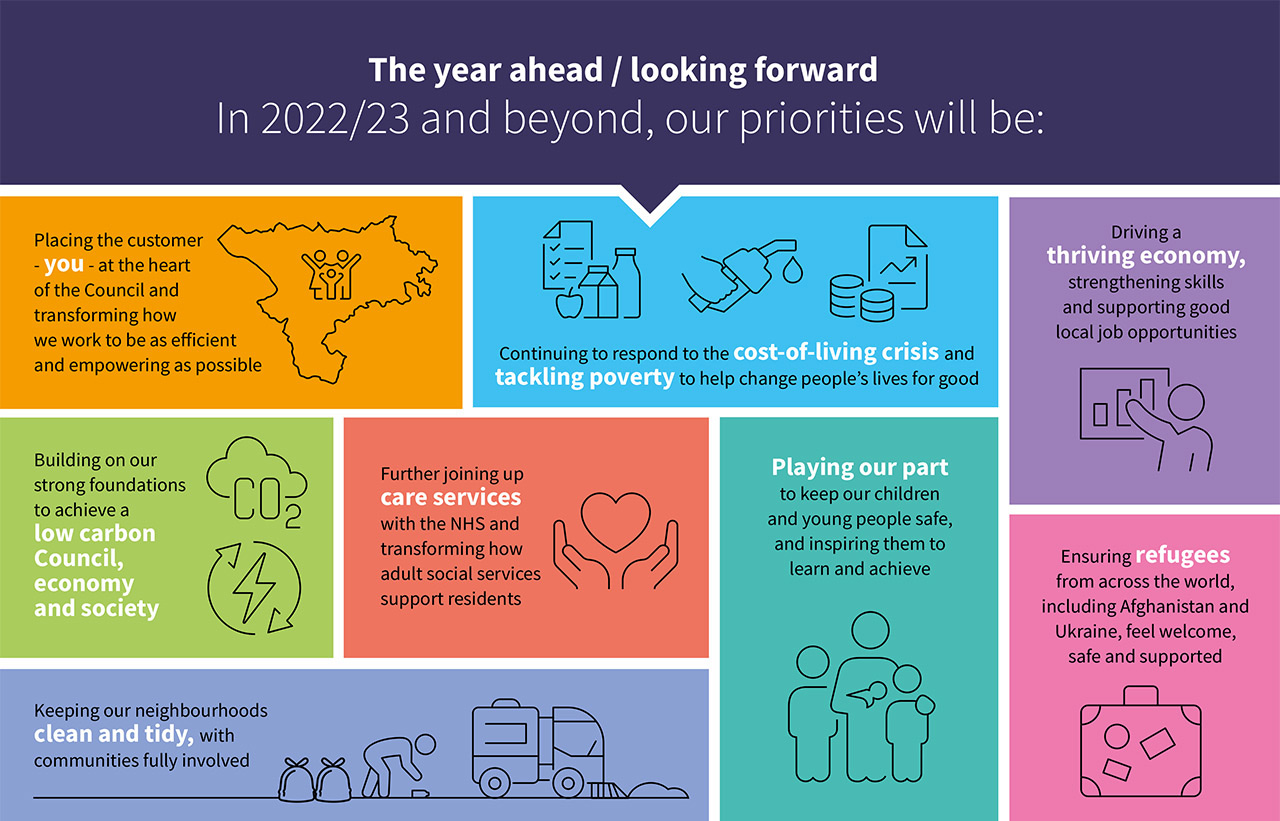 The year ahead / looking forward

In 2022/23 and beyond, our priorities will be:

Placing the customer - you - at the heart of the Council and transforming how we work to be as efficient and empowering as possible

Continuing to respond to the cost-of-living crisis and tackling poverty to help change people's lives for good

Driving a thriving economy, strengthening skills and supporting good local job opportunities

Building on our strong foundations to achieve a low carbon Council, economy and society

$CO_2$

Further joining up care services with the NHS and transforming how adult social services support residents

Playing our part to keep our children and young people safe, and inspiring them to learn and achieve

Ensuring refugees from across the world, including Afghanistan and Ukraine, feel welcome, safe and supported

Keeping our neighbourhoods clean and tidy, with communities fully involved